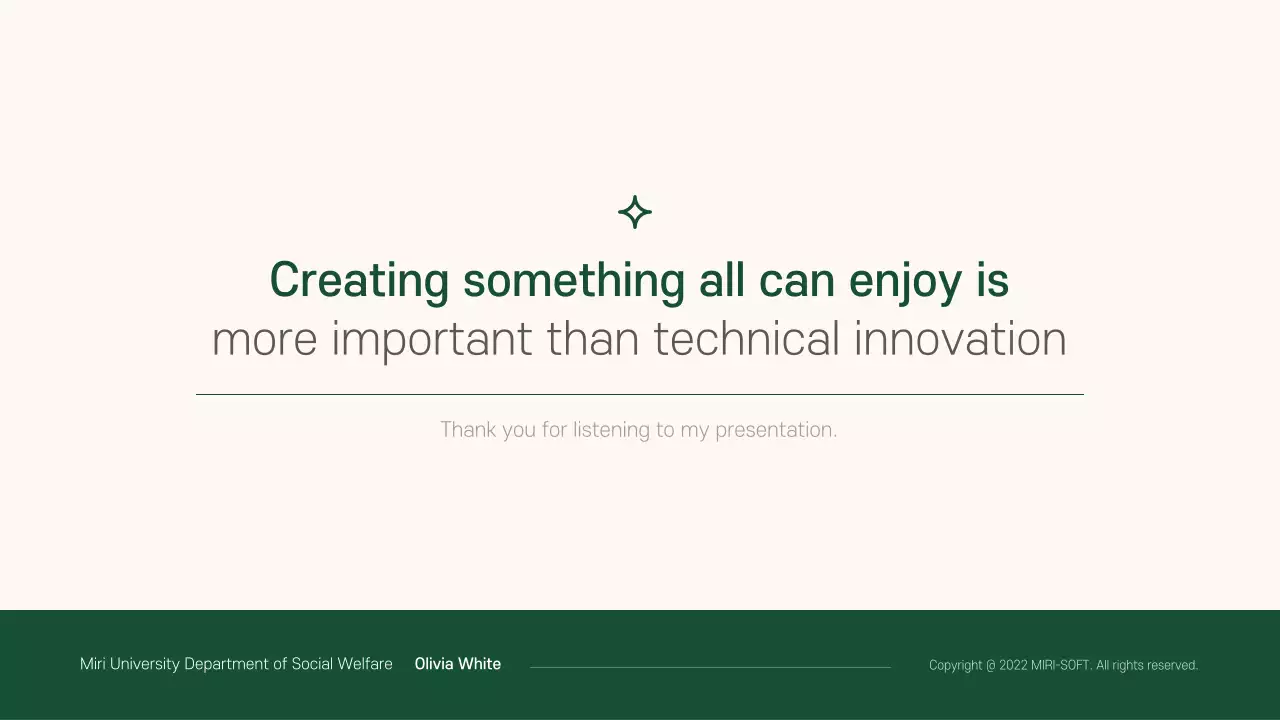 Creating something all can enjoy is
more important than technical innovation

Thank you for listening to my presentation.

Miri University Department of Social Welfare Olivia White

Copyright @ 2022 MIRI-SOFT. All rights reserved.